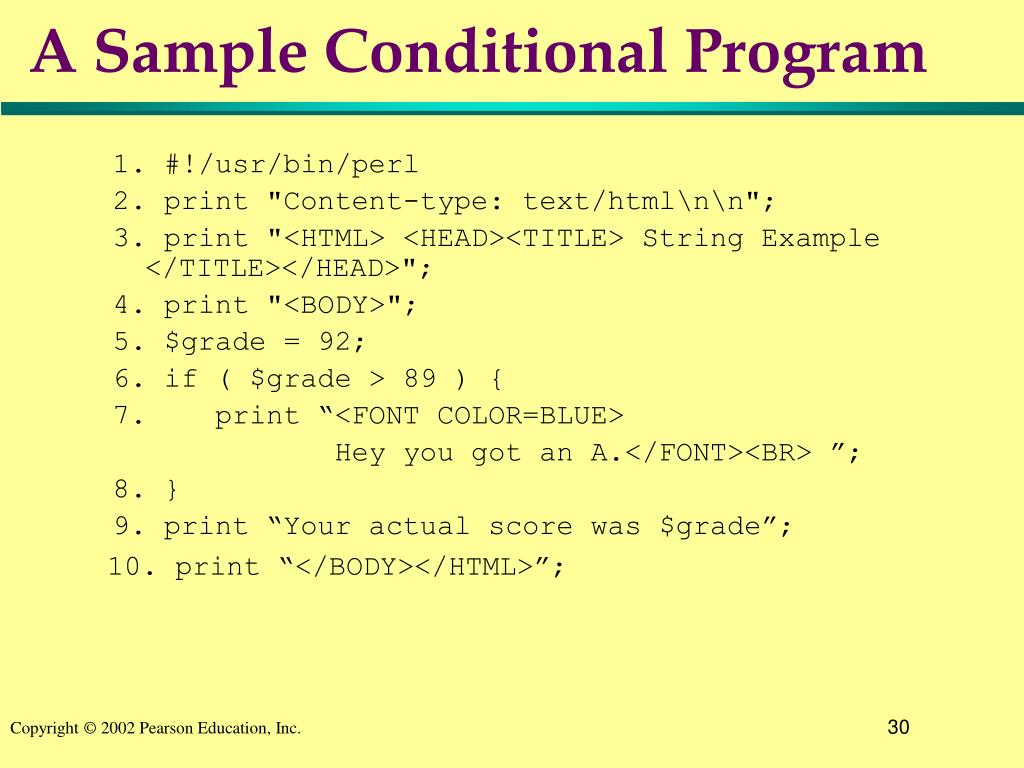 A Sample Conditional Program

1. #!/usr/bin/perl
2. print "Content-type: text/html\n\n";
3. print "<HTML> <HEAD><TITLE> String Example </TITLE></HEAD>";
4. print "<BODY>";
5. $grade = 92;
6. if ( $grade > 89 ) {
7.    print “<FONT COLOR=BLUE>
          Hey you got an A.</FONT><BR> ”;
8. }
9. print “Your actual score was $grade”;
10. print “</BODY></HTML>”;

Copyright © 2002 Pearson Education, Inc.

30